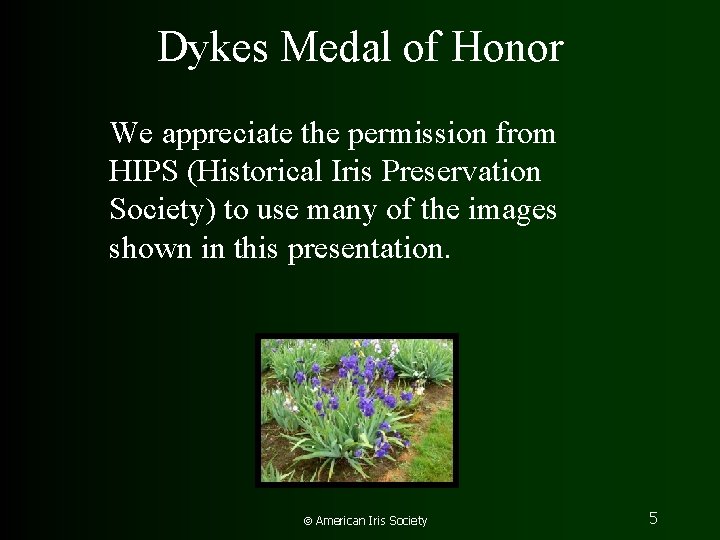 Dykes Medal of Honor

We appreciate the permission from HIPS (Historical Iris Preservation Society) to use many of the images shown in this presentation.

© American Iris Society

5